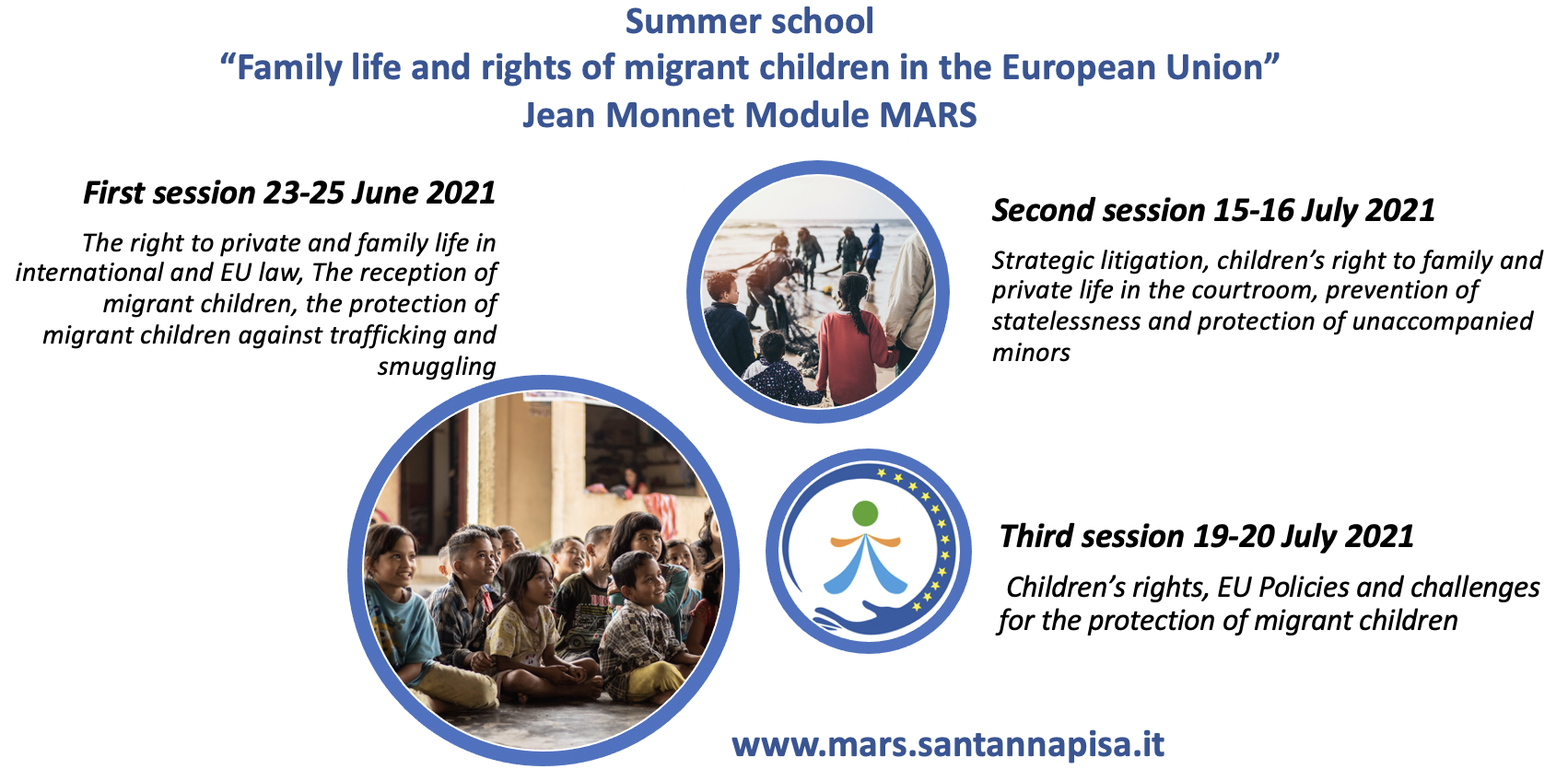 Summer school
“Family life and rights of migrant children in the European Union”
Jean Monnet Module MARS

First session 23-25 June 2021

The right to private and family life in international and EU law, The reception of migrant children, the protection of migrant children against trafficking and smuggling

Second session 15-16 July 2021

Strategic litigation, children’s right to family and private life in the courtroom, prevention of statelessness and protection of unaccompanied minors

Third session 19-20 July 2021

Children’s rights, EU Policies and challenges for the protection of migrant children

www.mars.santannapisa.it